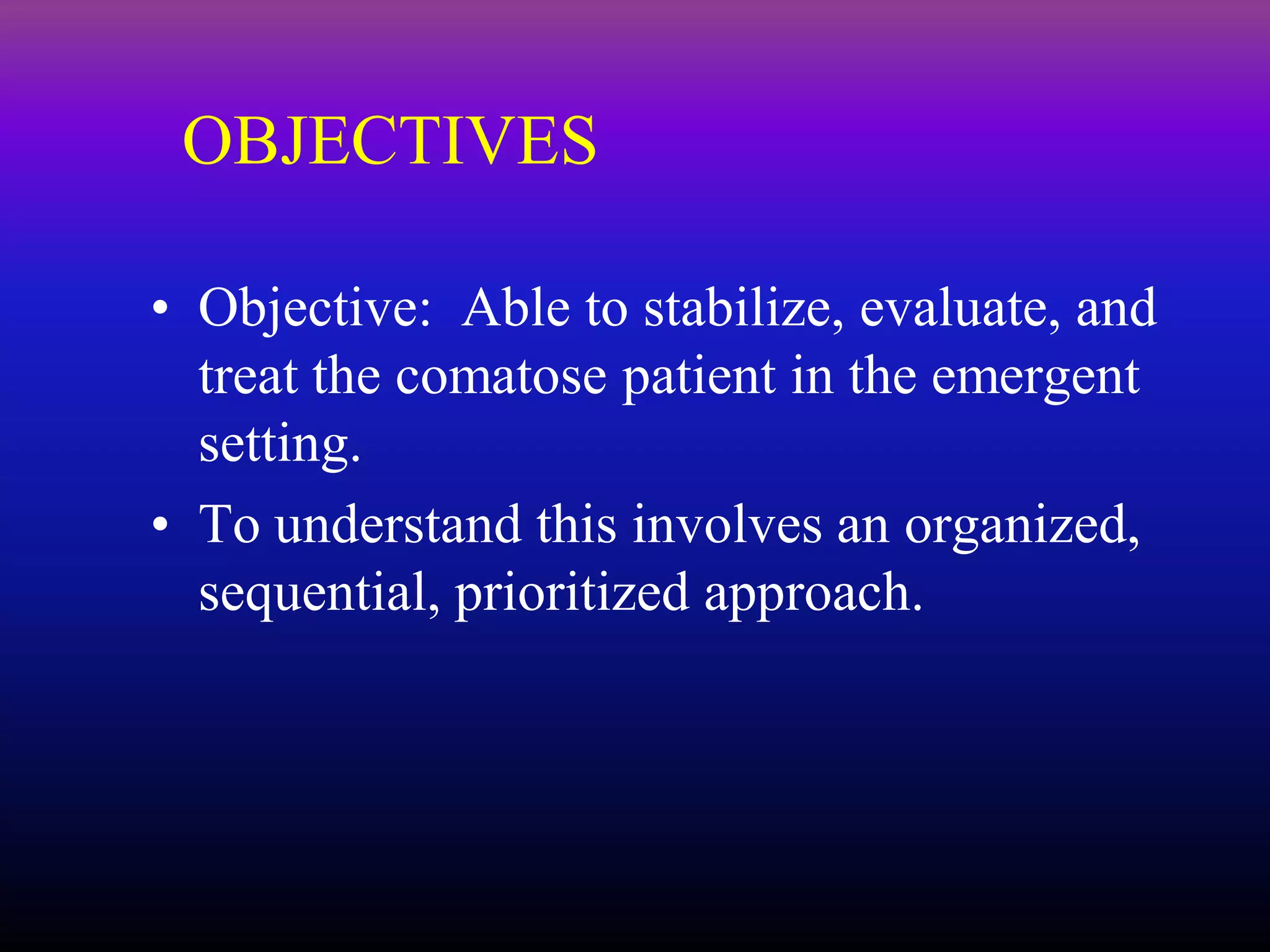 OBJECTIVES

• Objective: Able to stabilize, evaluate, and treat the comatose patient in the emergent setting.

• To understand this involves an organized, sequential, prioritized approach.